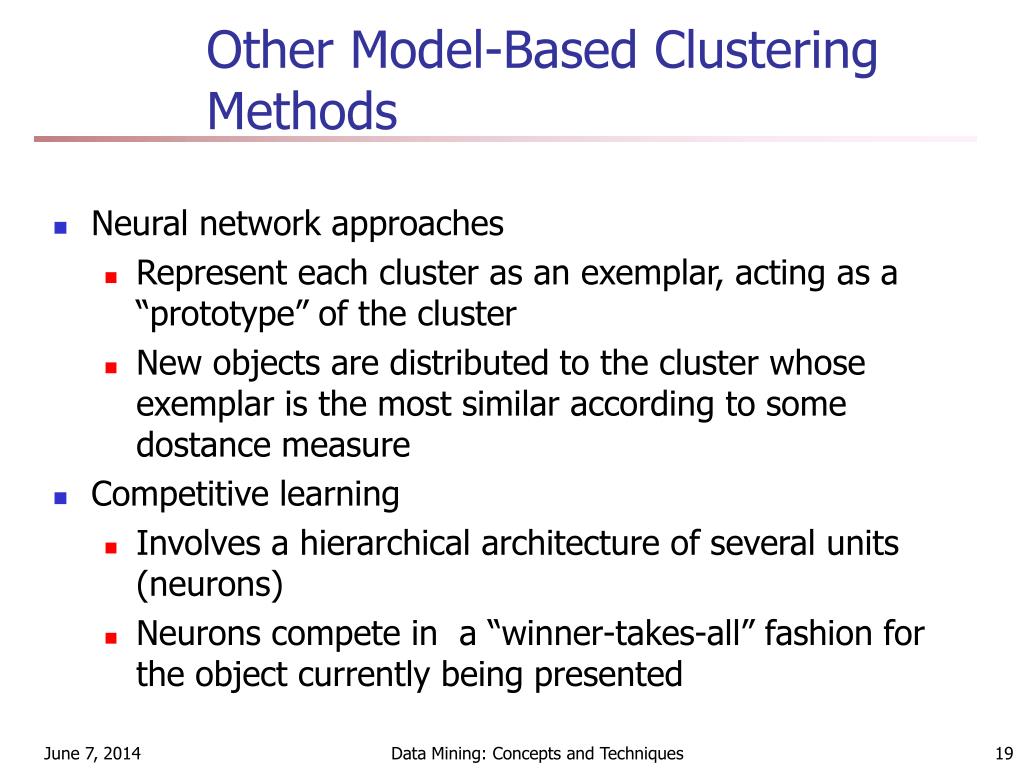 Other Model-Based Clustering Methods

- Neural network approaches
  - Represent each cluster as an exemplar, acting as a “prototype” of the cluster
  - New objects are distributed to the cluster whose exemplar is the most similar according to some dostance measure
- Competitive learning
  - Involves a hierarchical architecture of several units (neurons)
  - Neurons compete in  a “winner-takes-all” fashion for the object currently being presented

June 7, 2014

Data Mining: Concepts and Techniques

19